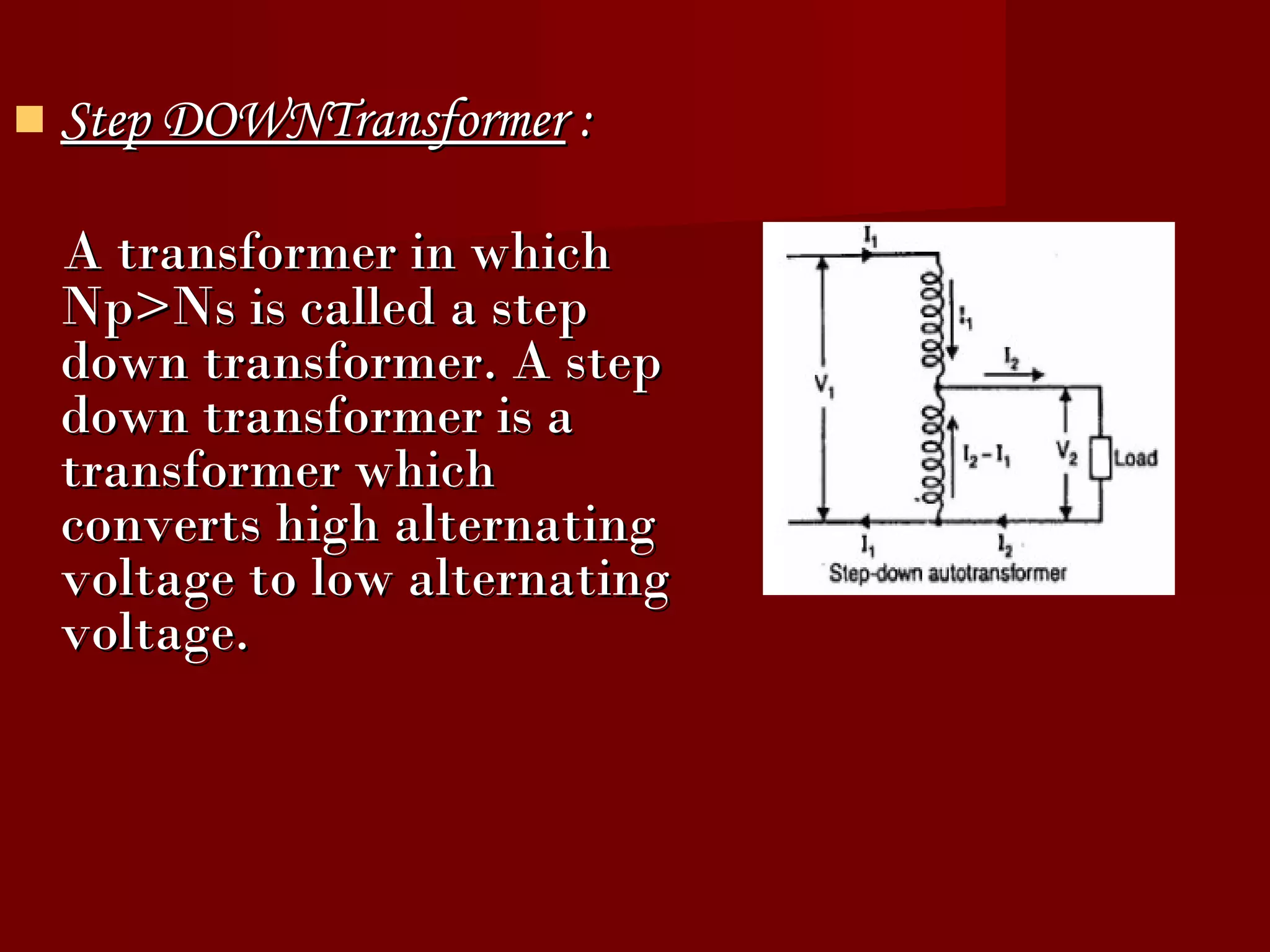 Step DOWNTransformer :

A transformer in which Np>Ns is called a step down transformer. A step down transformer is a transformer which converts high alternating voltage to low alternating voltage.

$I_1$
$I_1$
$I_2$
$V_1$
$I_2 - I_1$
$V_2$
Load
$I_1$
$I_2$
Step-down autotransformer